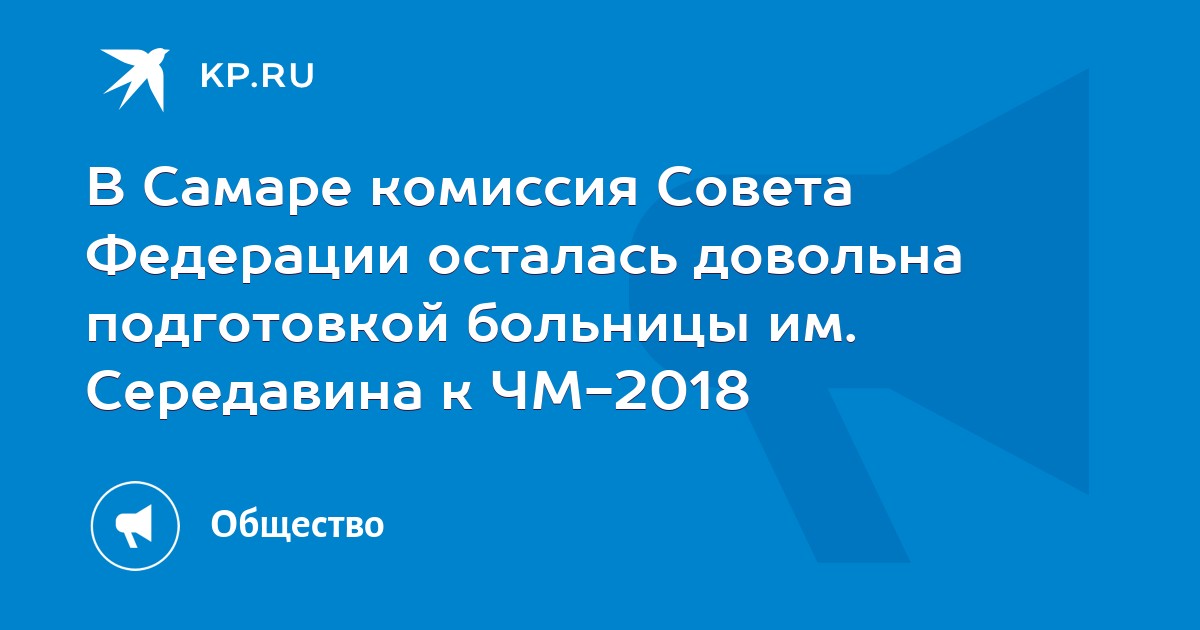 KP.RU

В Самаре комиссия Совета Федерации осталась довольна подготовкой больницы им. Середавина к ЧМ-2018

Общество